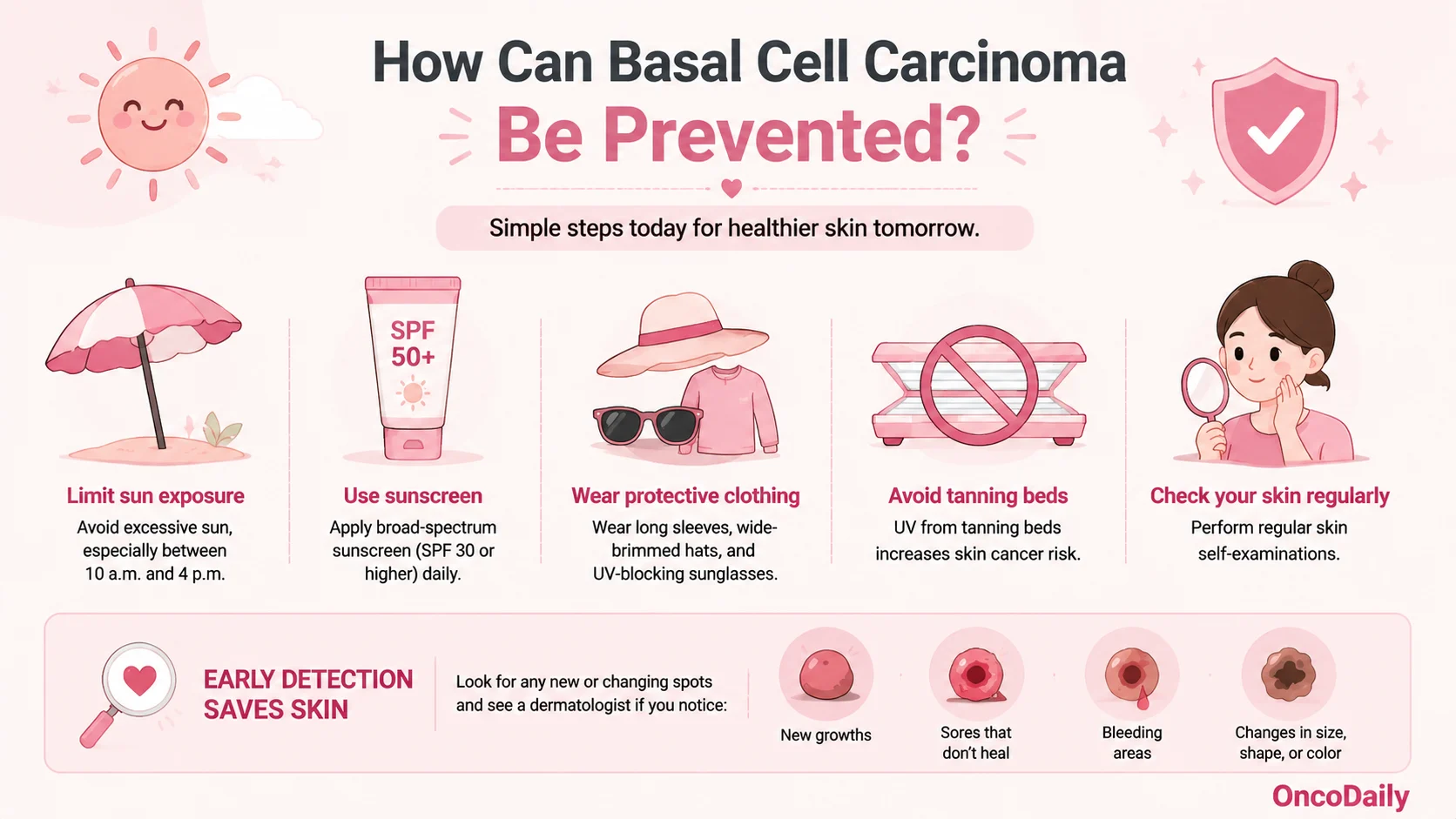 How Can Basal Cell Carcinoma Be Prevented?

Simple steps today for healthier skin tomorrow.

SPF 50+

Limit sun exposure
Avoid excessive sun, especially between 10 a.m. and 4 p.m.

Use sunscreen
Apply broad-spectrum sunscreen (SPF 30 or higher) daily.

Wear protective clothing
Wear long sleeves, wide-brimmed hats, and UV-blocking sunglasses.

Avoid tanning beds
UV from tanning beds increases skin cancer risk.

Check your skin regularly
Perform regular skin self-examinations.

EARLY DETECTION SAVES SKIN

Look for any new or changing spots and see a dermatologist if you notice:

New growths

Sores that don't heal

Bleeding areas

Changes in size, shape, or color

OncoDaily